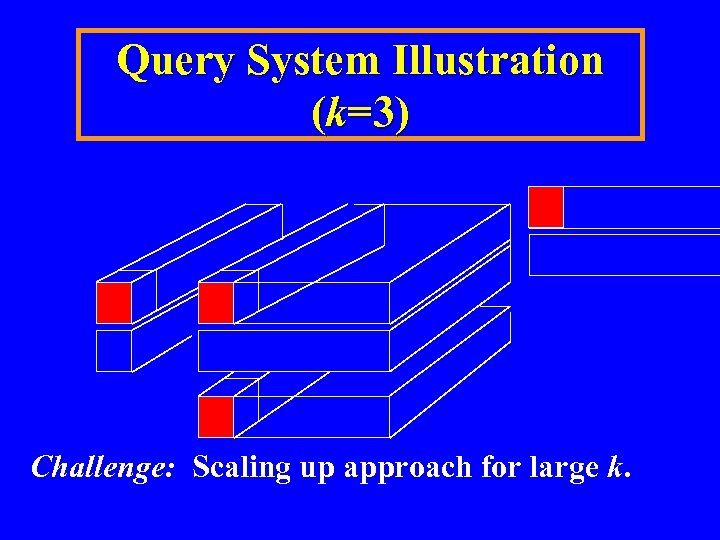 Query System Illustration ($k$=3)

Challenge: Scaling up approach for large $k$.